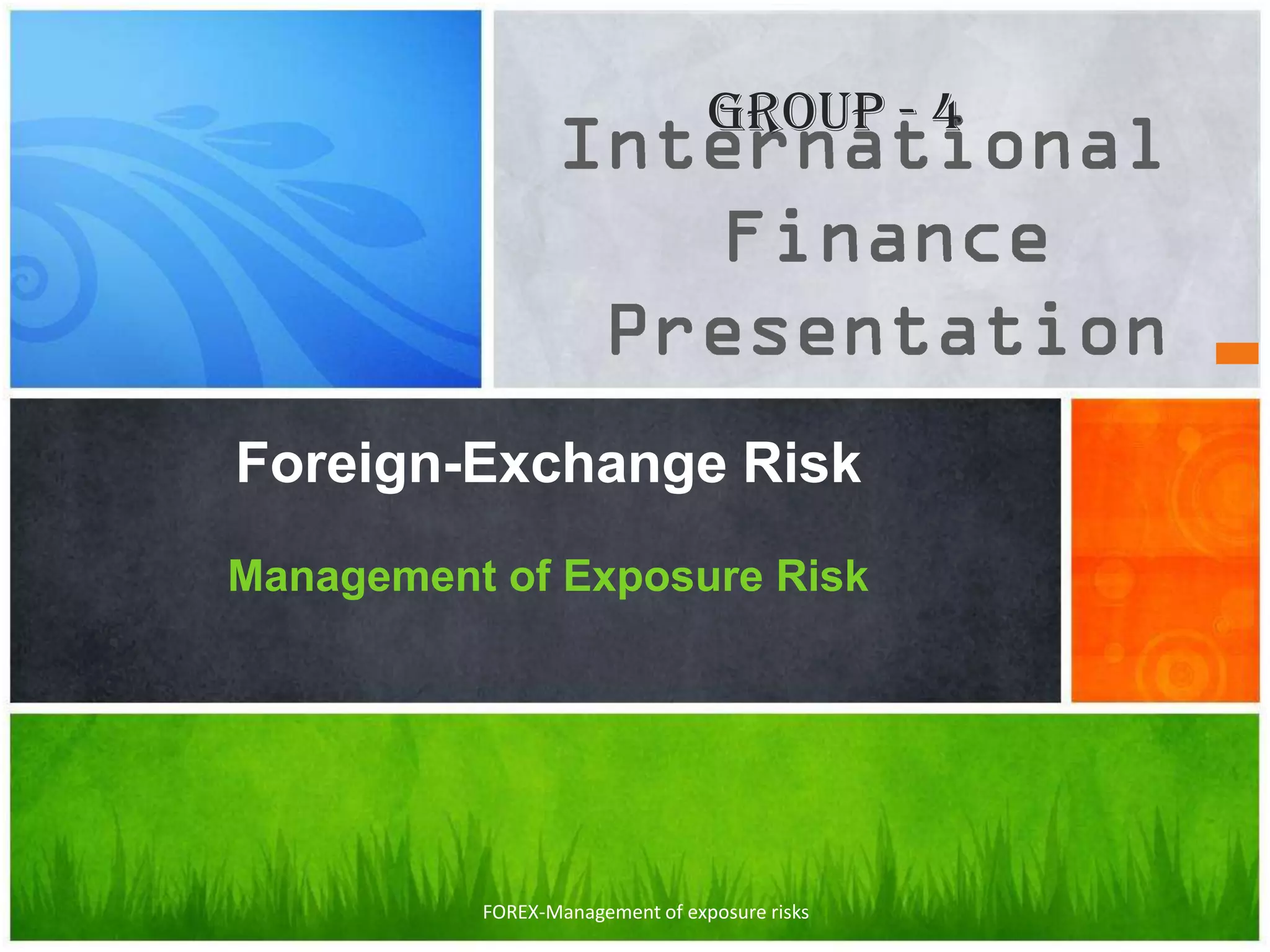 GROUP - 4

International Finance Presentation

Foreign-Exchange Risk

Management of Exposure Risk

FOREX-Management of exposure risks